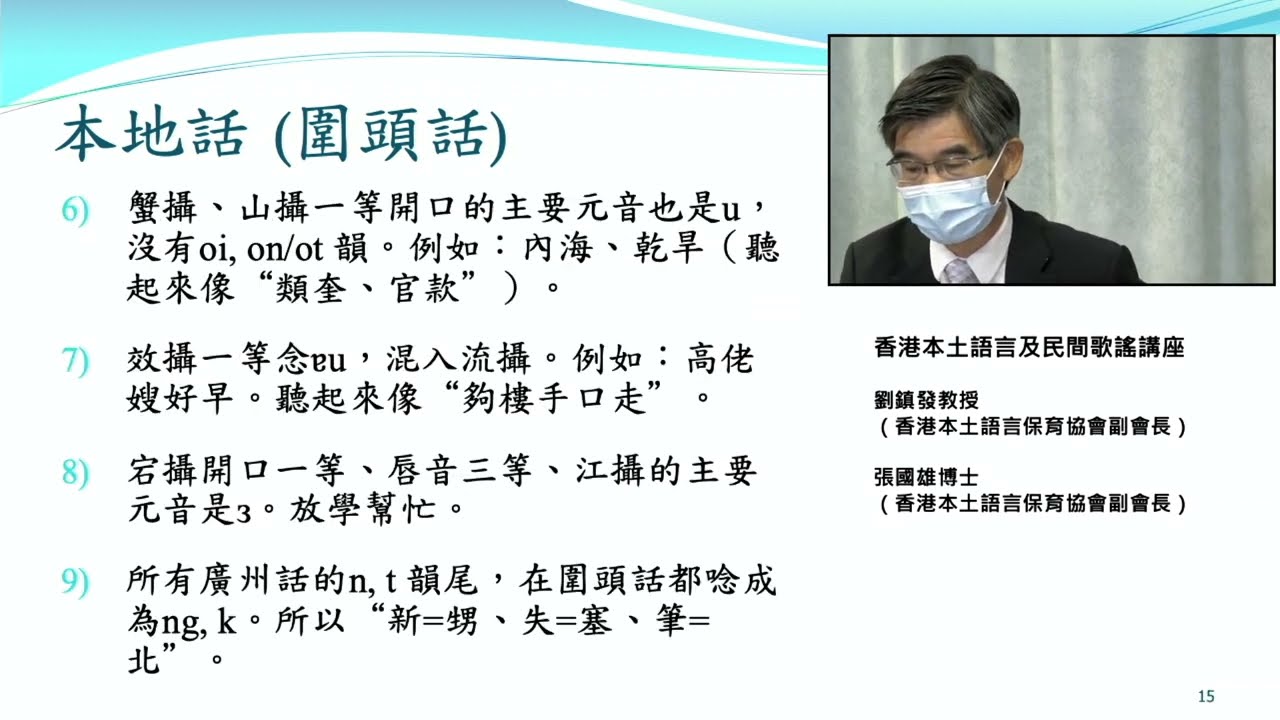 本地話 (圍頭話)

6) 蟹攝、山攝一等開口的主要元音也是u，沒有oi, on/ot 韻。例如：內海、乾旱（聽起來像“類奎、官款”）。

7) 效攝一等念ɐu，混入流攝。例如：高佬嫂好早。聽起來像“夠樓手口走”。

8) 宕攝開口一等、唇音三等、江攝的主要元音是ɜ。放學幫忙。

9) 所有廣州話的n, t 韻尾，在圍頭話都唸成為ng, k。所以“新=甥、失=塞、筆=北”。

香港本土語言及民間歌謠講座

劉鎮發教授
（香港本土語言保育協會副會長）

張國雄博士
（香港本土語言保育協會副會長）

15